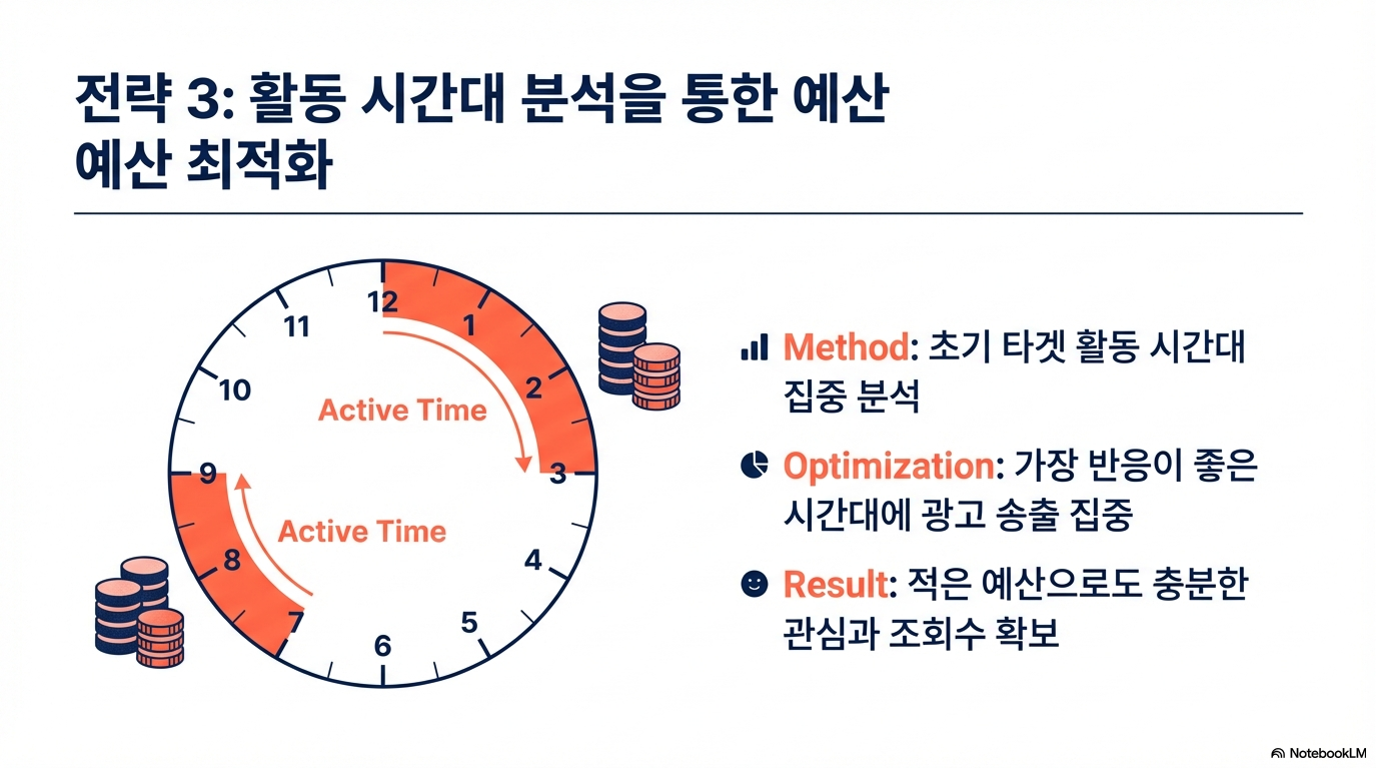 전략 3: 활동 시간대 분석을 통한 예산 예산 최적화

12
1
2
3
4
5
6
7
8
9
10
11

Active Time

Active Time

Method: 초기 타겟 활동 시간대 집중 분석

Optimization: 가장 반응이 좋은 시간대에 광고 송출 집중

Result: 적은 예산으로도 충분한 관심과 조회수 확보

NotebookLM